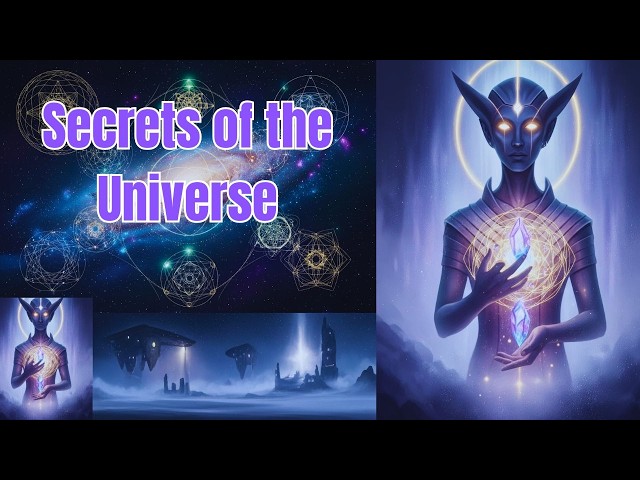 Secrets of the Universe